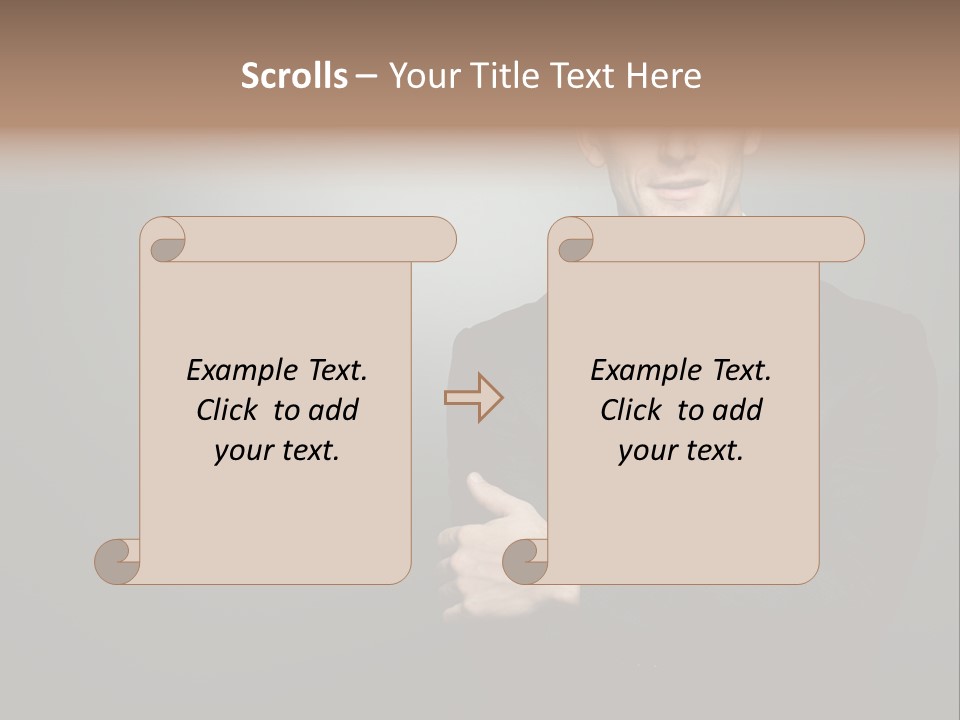 Scrolls – Your Title Text Here

Example Text. Click to add your text.

Example Text. Click to add your text.